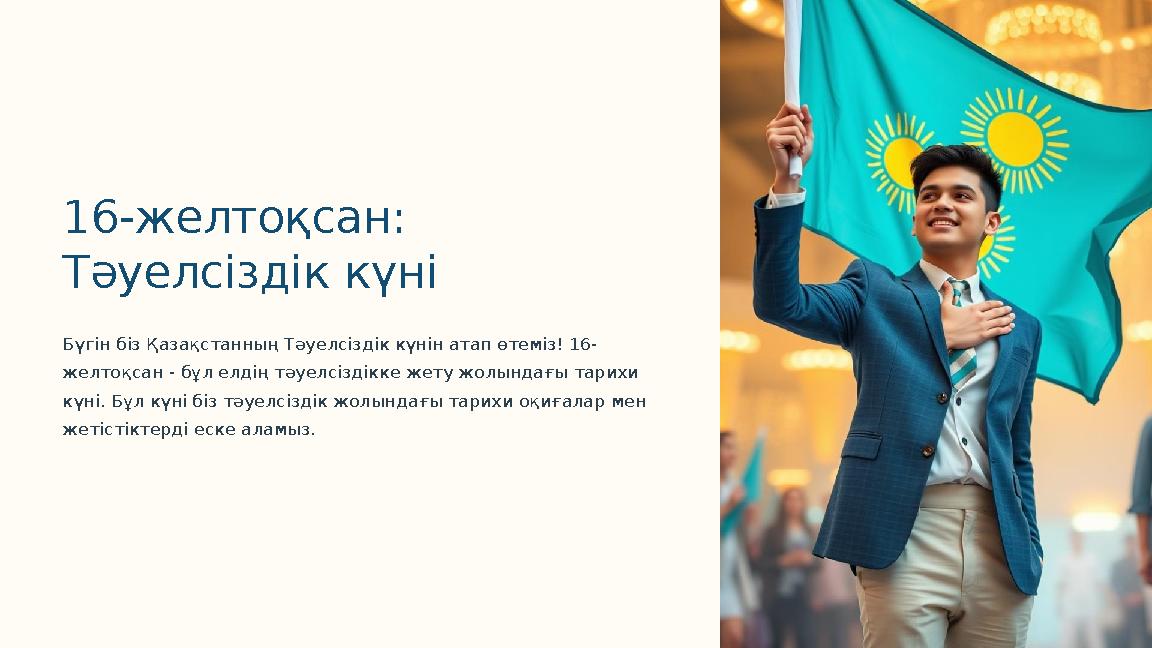 16-желтоқсан: Тәуелсіздік күні

Бүгін біз Қазақстанның Тәуелсіздік күнін атап өтеміз! 16-желтоқсан - бұл елдің тәуелсіздікке жету жолындағы тарихи күні. Бұл күні біз тәуелсіздік жолындағы тарихи оқиғалар мен жетістіктерді еске аламыз.